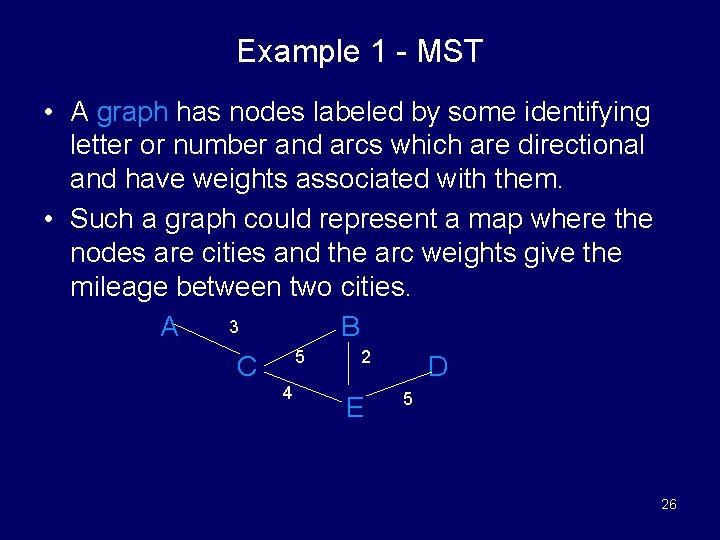 Example 1 - MST

• A graph has nodes labeled by some identifying letter or number and arcs which are directional and have weights associated with them.

• Such a graph could represent a map where the nodes are cities and the arc weights give the mileage between two cities.

A 3 B C 5 2 D 4 E 5

26